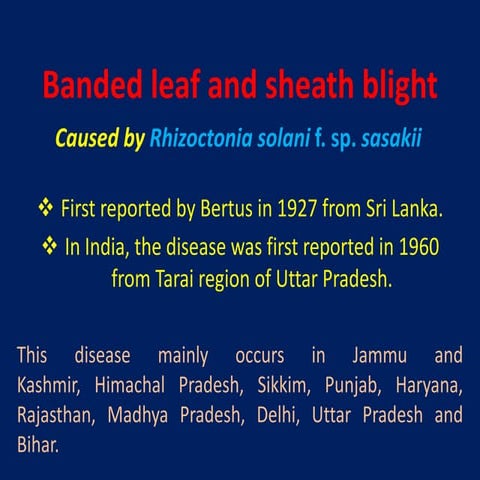 Banded leaf and sheath blight

Caused by Rhizoctonia solani f. sp. sasakii

❖ First reported by Bertus in 1927 from Sri Lanka.

❖ In India, the disease was first reported in 1960 from Tarai region of Uttar Pradesh.

This disease mainly occurs in Jammu and Kashmir, Himachal Pradesh, Sikkim, Punjab, Haryana, Rajasthan, Madhya Pradesh, Delhi, Uttar Pradesh and Bihar.